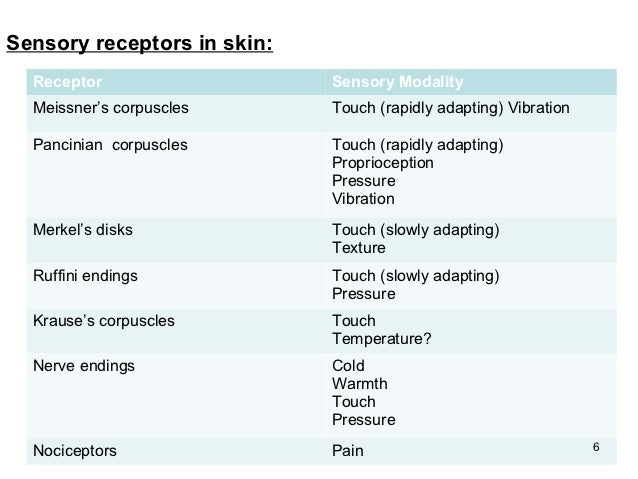 Sensory receptors in skin:

| Receptor | Sensory Modality |
|---|---|
| Meissner's corpuscles | Touch (rapidly adapting) Vibration |
| Pancinian corpuscles | Touch (rapidly adapting) Proprioception Pressure Vibration |
| Merkel's disks | Touch (slowly adapting) Texture |
| Ruffini endings | Touch (slowly adapting) Pressure |
| Krause's corpuscles | Touch Temperature? |
| Nerve endings | Cold Warmth Touch Pressure |
| Nociceptors | Pain |

6